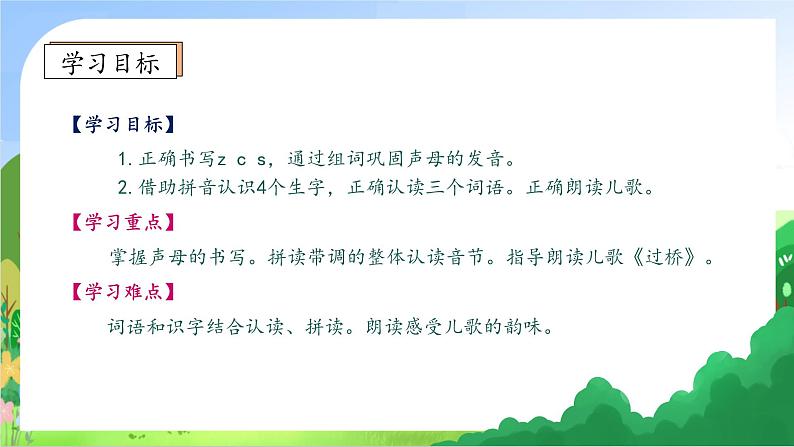 学习目标

【学习目标】

1. 正确书写z c s，通过组词巩固声母的发音。

2. 借助拼音认识4个生字，正确认读三个词语。正确朗读儿歌。

【学习重点】

掌握声母的书写。拼读带调的整体认读音节。指导朗读儿歌《过桥》。

【学习难点】

词语和识字结合认读、拼读。朗读感受儿歌的韵味。